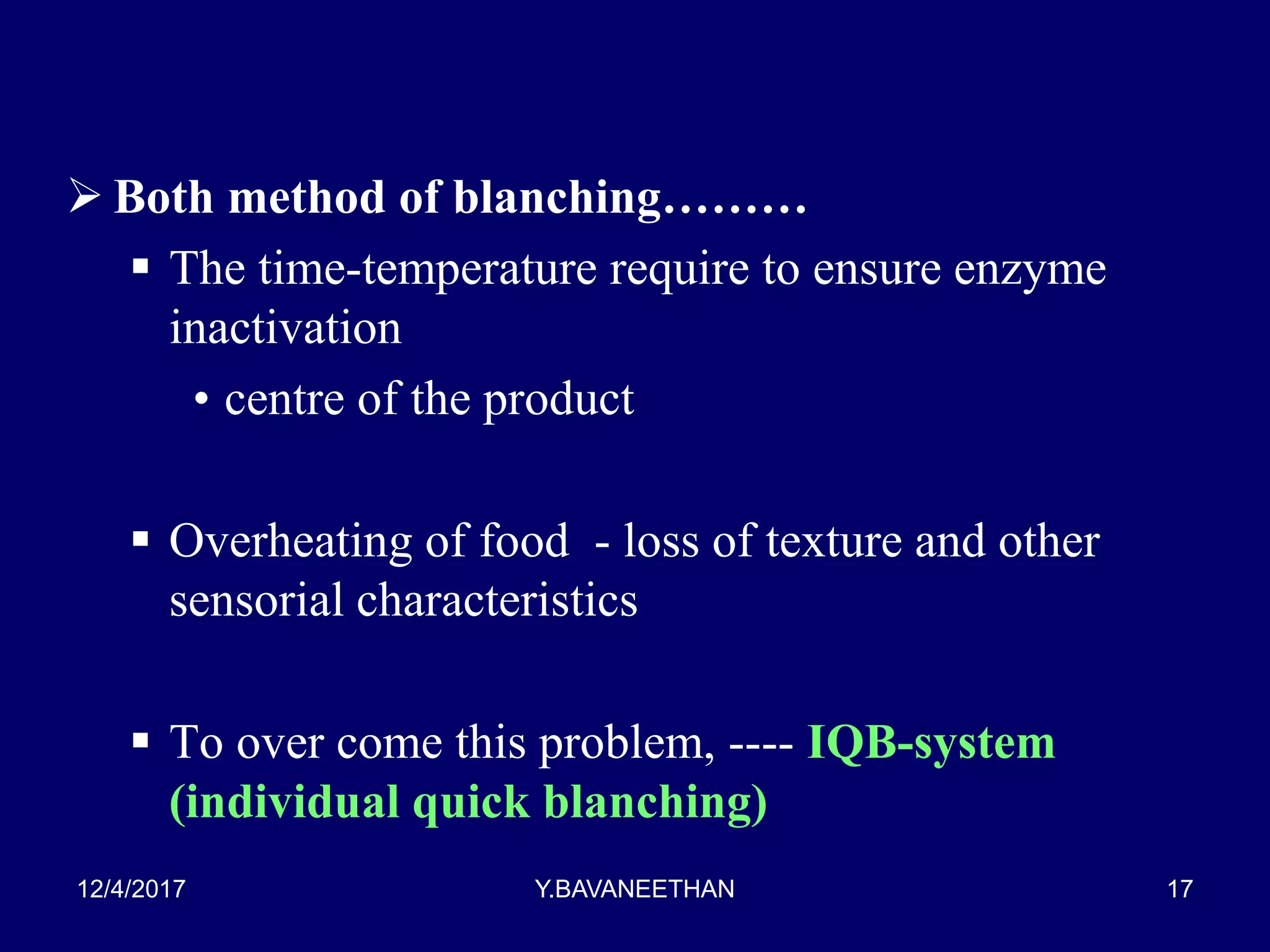 ➢ Both method of blanching………

▪ The time-temperature require to ensure enzyme inactivation

• centre of the product

▪ Overheating of food - loss of texture and other sensorial characteristics

▪ To over come this problem, ---- IQB-system (individual quick blanching)

12/4/2017

Y.BAVANEETHAN

17